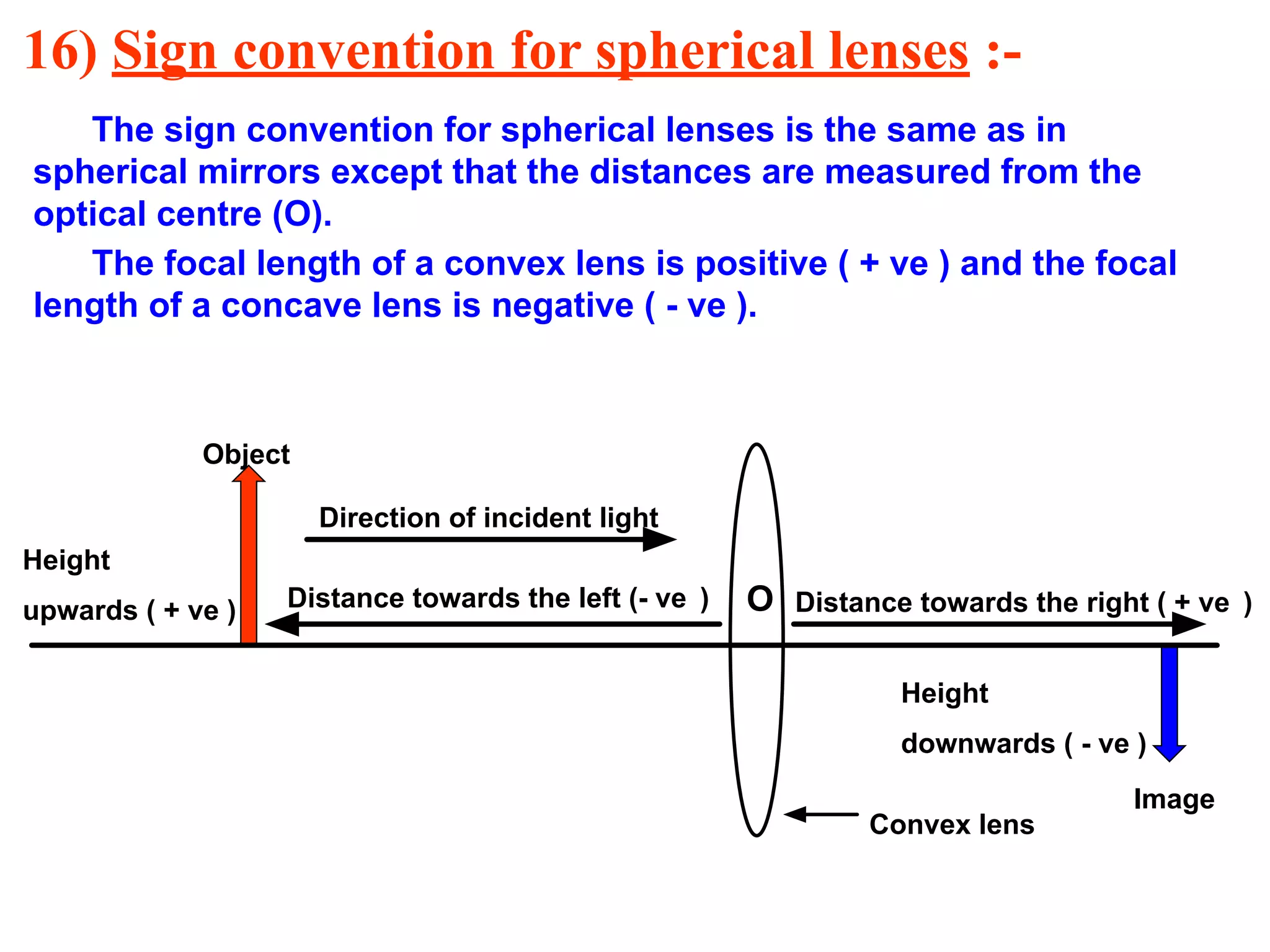 16) Sign convention for spherical lenses :-

The sign convention for spherical lenses is the same as in spherical mirrors except that the distances are measured from the optical centre (O).

The focal length of a convex lens is positive ( + ve ) and the focal length of a concave lens is negative ( - ve ).

Object

Direction of incident light

Height

upwards ( + ve )

Distance towards the left (- ve )

O

Distance towards the right ( + ve )

Height

downwards ( - ve )

Image

Convex lens